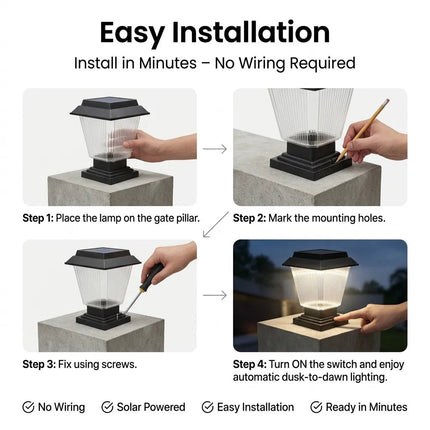 Easy Installation

Install in Minutes – No Wiring Required

Step 1: Place the lamp on the gate pillar.

Step 2: Mark the mounting holes.

Step 3: Fix using screws.

Step 4: Turn ON the switch and enjoy automatic dusk-to-dawn lighting.

No Wiring Solar Powered Easy Installation Ready in Minutes